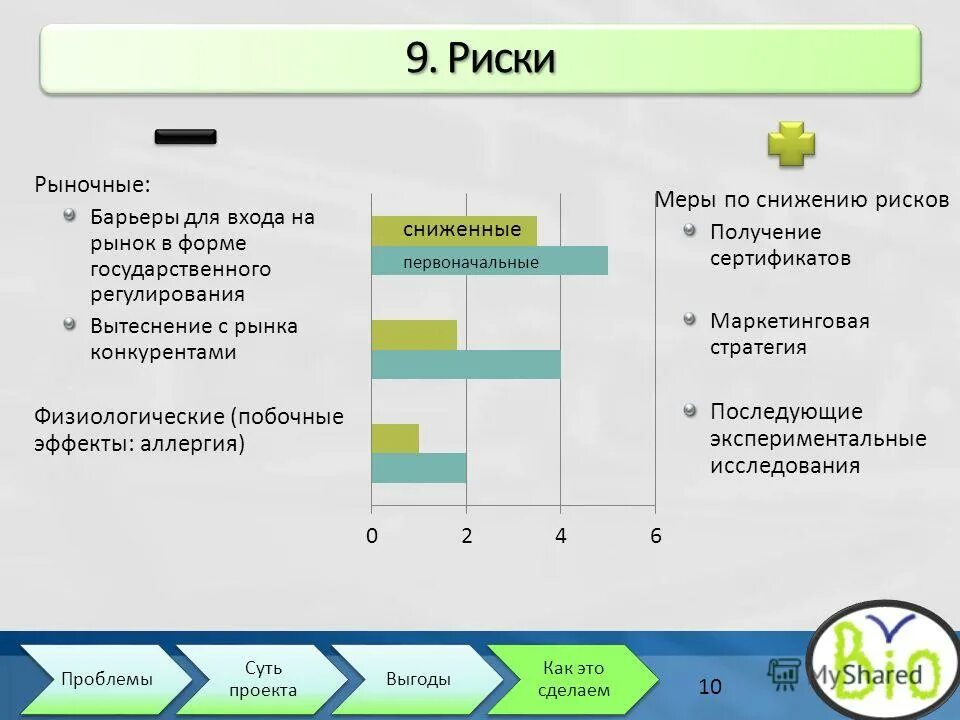 9. Риски

Рыночные:

Барьеры для входа на рынок в форме государственного регулирования

Вытеснение с рынка конкурентами

Физиологические (побочные эффекты: аллергия)

сниженные

первоначальные

0 2 4 6

Меры по снижению рисков

Получение сертификатов

Маркетинговая стратегия

Последующие экспериментальные исследования

Проблемы

Суть проекта

Выгоды

Как это сделаем

10

MyShared

Bio